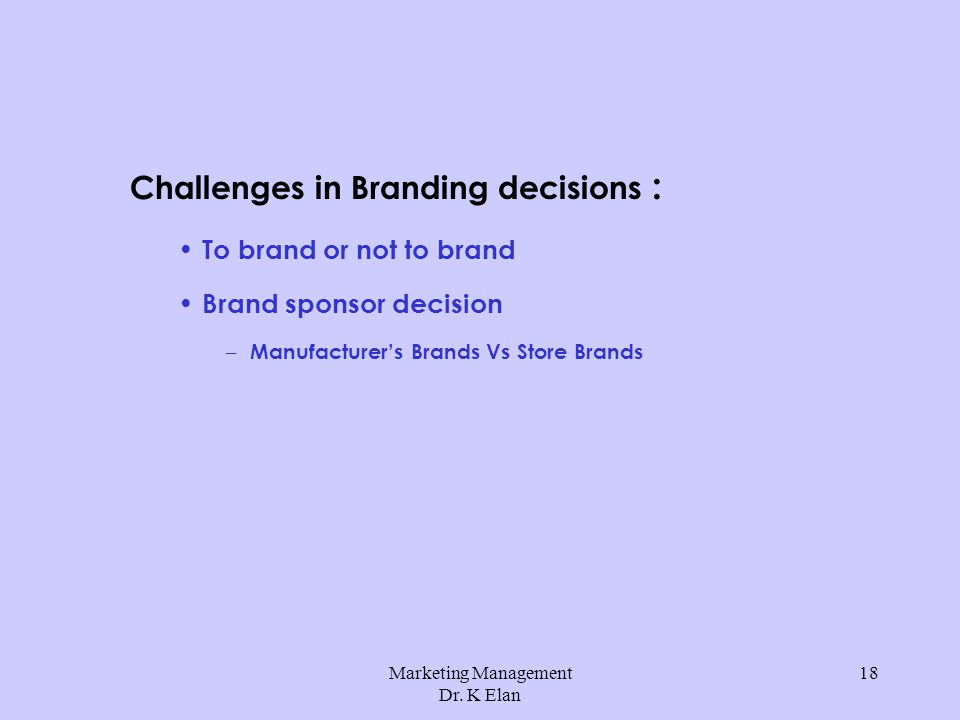 Challenges in Branding decisions :

• To brand or not to brand

• Brand sponsor decision

– Manufacturer's Brands Vs Store Brands

Marketing Management
Dr. K Elan

18